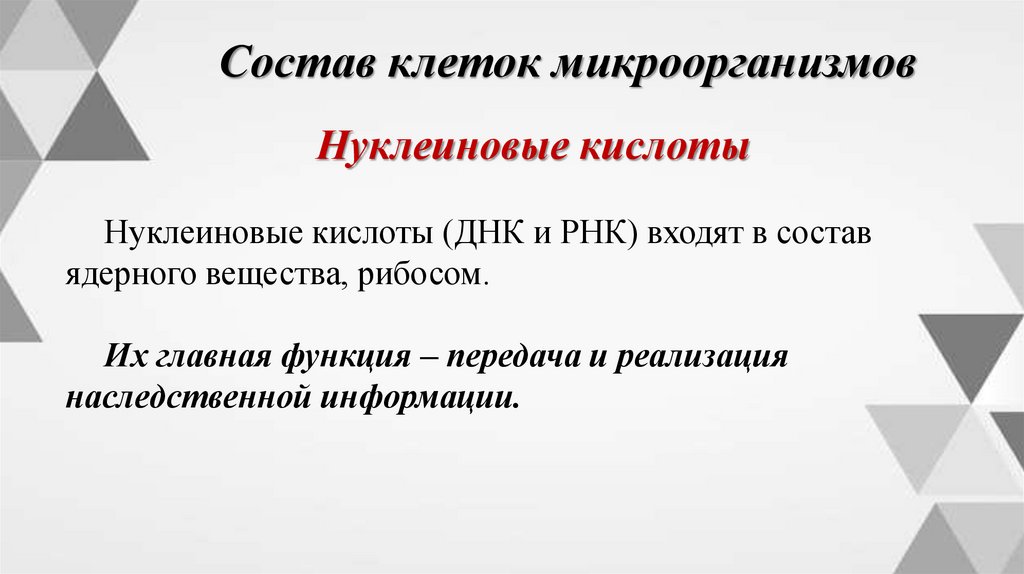 Состав клеток микроорганизмов

Нуклеиновые кислоты

Нуклеиновые кислоты (ДНК и РНК) входят в состав ядерного вещества, рибосом.

Их главная функция – передача и реализация наследственной информации.